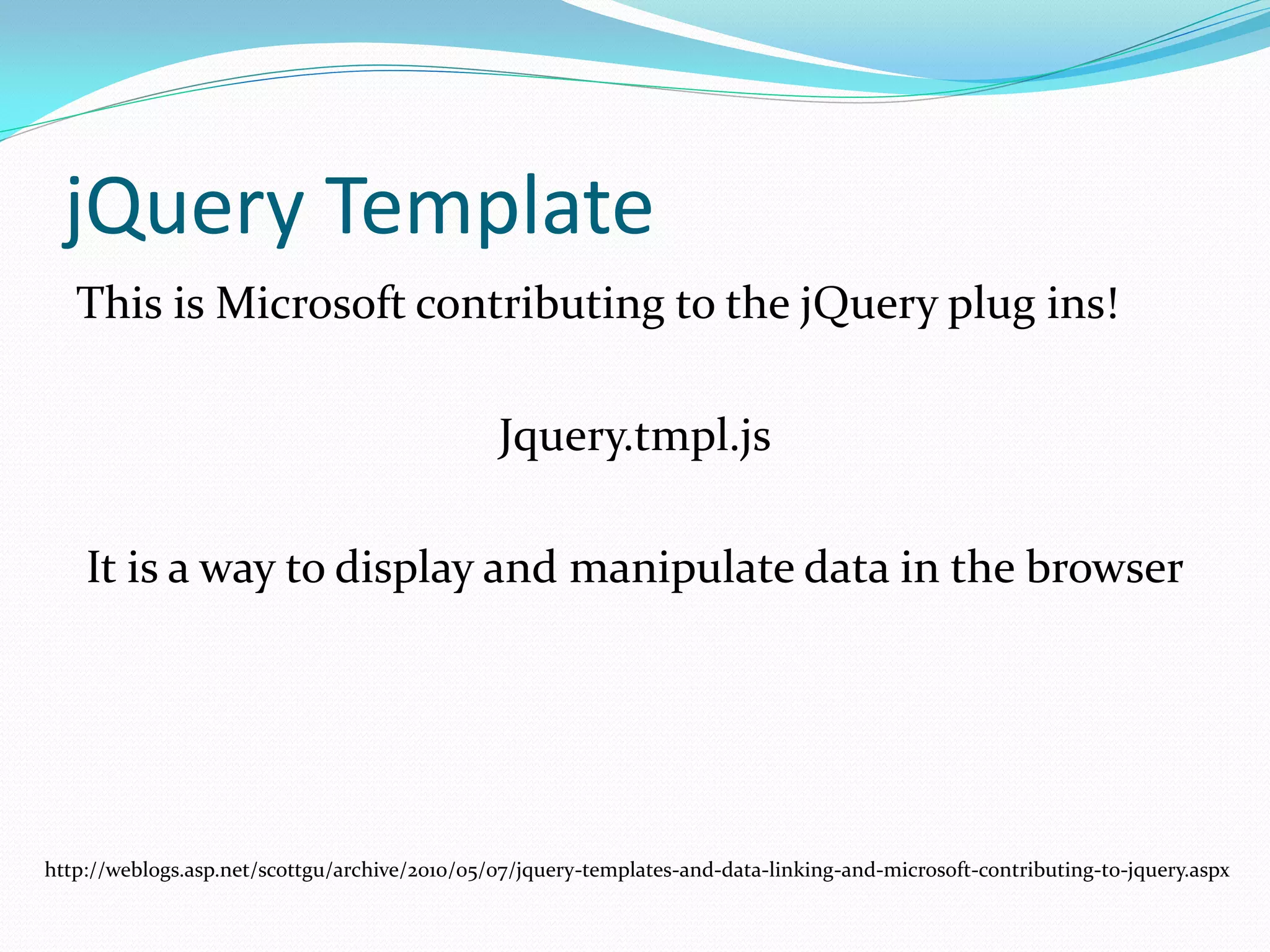 jQuery Template

This is Microsoft contributing to the jQuery plug ins!

Jquery.tmpl.js

It is a way to display and manipulate data in the browser

http://weblogs.asp.net/scottgu/archive/2010/05/07/jquery-templates-and-data-linking-and-microsoft-contributing-to-jquery.aspx